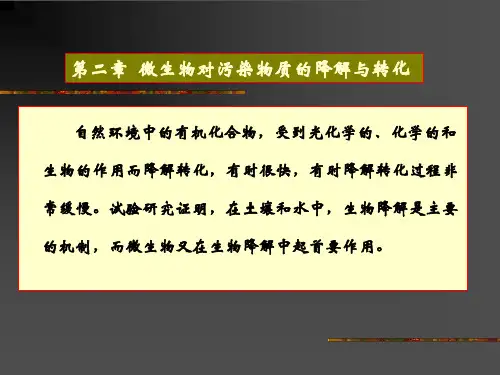 第二章 微生物对污染物质的降解与转化

自然环境中的有机化合物，受到光化学的、化学的和生物的作用而降解转化，有时很快，有时降解转化过程非常缓慢。试验研究证明，在土壤和水中，生物降解是主要的机制，而微生物又在生物降解中起首要作用。